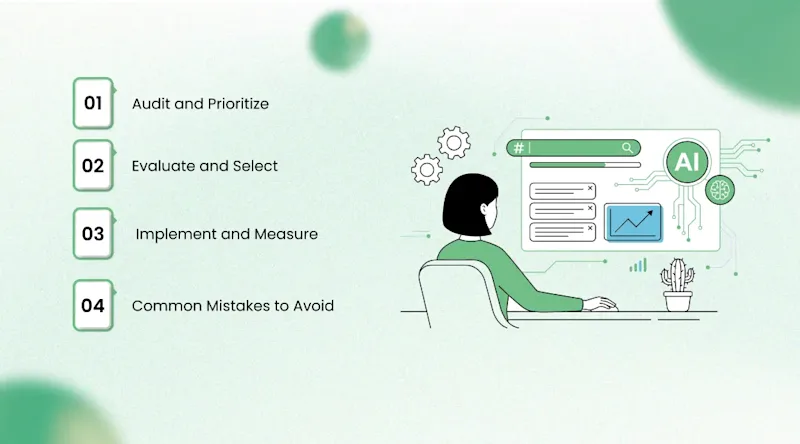 01 Audit and Prioritize

02 Evaluate and Select

03 Implement and Measure

04 Common Mistakes to Avoid

#

AI